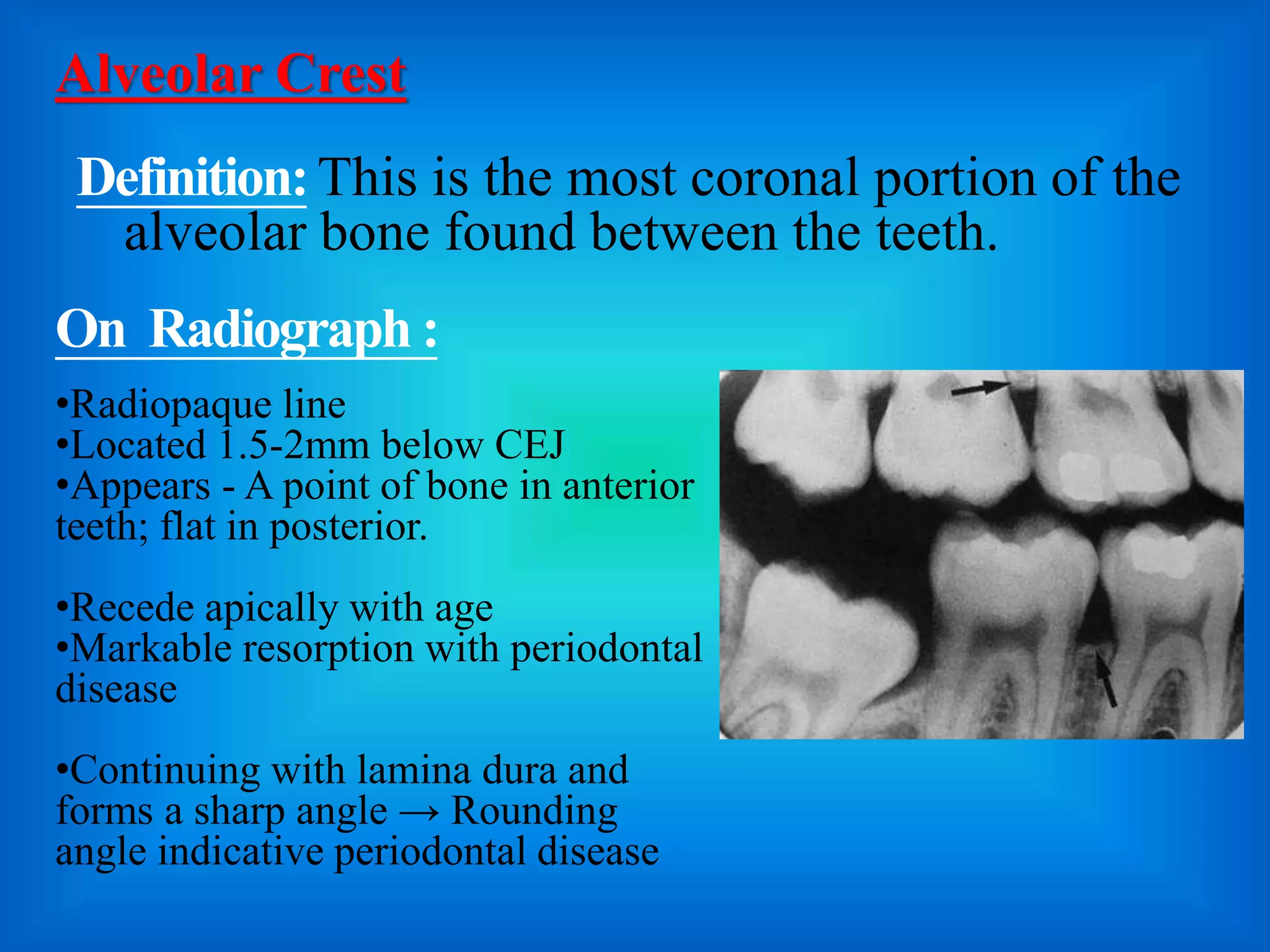 Alveolar Crest

Definition: This is the most coronal portion of the alveolar bone found between the teeth.

On Radiograph :

•Radiopaque line
•Located 1.5-2mm below CEJ
•Appears - A point of bone in anterior teeth; flat in posterior.

•Recede apically with age
•Markable resorption with periodontal disease

•Continuing with lamina dura and forms a sharp angle → Rounding angle indicative periodontal disease